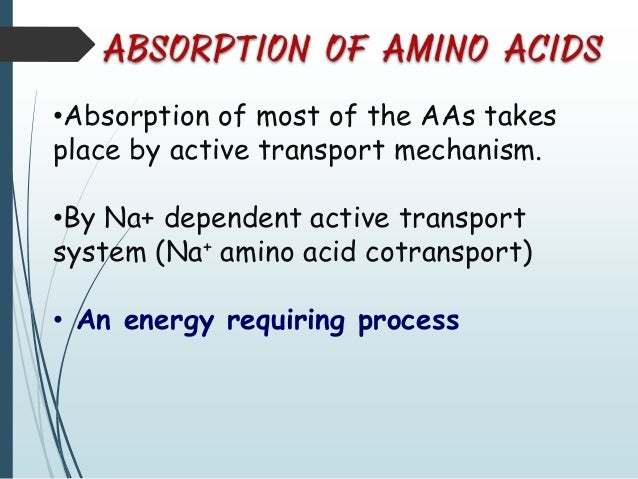 ABSORPTION OF AMINO ACIDS

•Absorption of most of the AAs takes place by active transport mechanism.

•By Na+ dependent active transport system ($Na^+$ amino acid cotransport)

• An energy requiring process